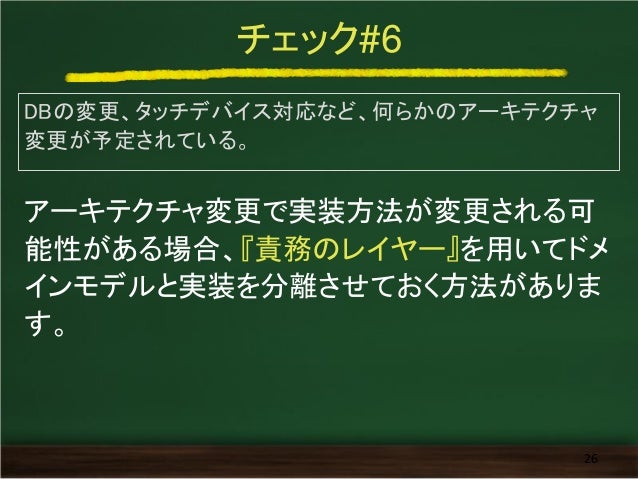 チェック#6

DBの変更、タッチデバイス対応など、何らかのアーキテクチャ変更が予定されている。

アーキテクチャ変更で実装方法が変更される可能性がある場合、『責務のレイヤー』を用いてドメインモデルと実装を分離させておく方法があります。

26